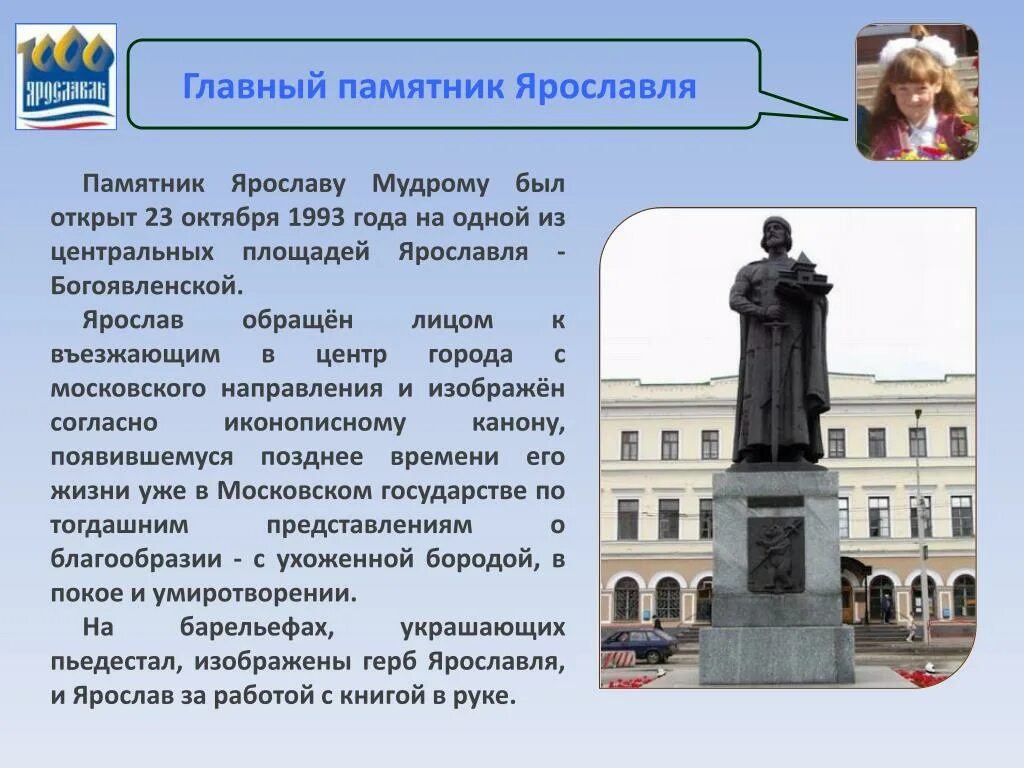 1000 ЯРОСЛАВЛЬ

Главный памятник Ярославля

Памятник Ярославу Мудрому был открыт 23 октября 1993 года на одной из центральных площадей Ярославля - Богоявленской.

Ярослав обращён лицом к въезжающим в центр города с московского направления и изображён согласно иконописному канону, появившемуся позднее времени его жизни уже в Московском государстве по тогдашним представлениям о благообразии - с ухоженной бородой, в покое и умиротворении.

На барельефах, украшающих пьедестал, изображены герб Ярославля, и Ярослав за работой с книгой в руке.